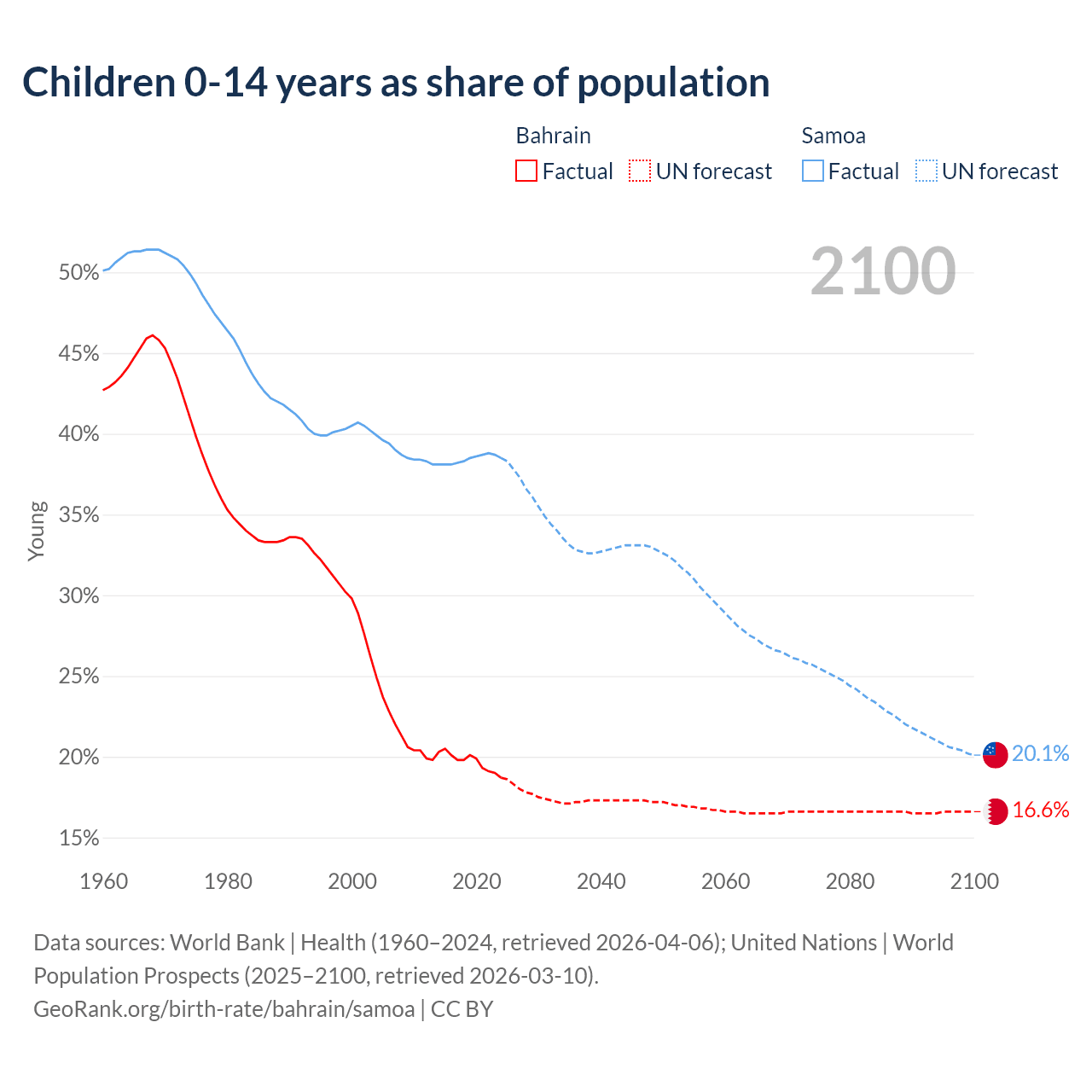 Children 0-14 years as share of population

Bahrain
Factual UN forecast

Samoa
Factual UN forecast

2100

50%
45%
40%
35%
30%
25%
20%
15%

Young

20.1%
16.6%

1960 1980 2000 2020 2040 2060 2080 2100

Data sources: World Bank | Health (1960–2024, retrieved 2026-04-06); United Nations | World Population Prospects (2025–2100, retrieved 2026-03-10).
GeoRank.org/birth-rate/bahrain/samoa | CC BY